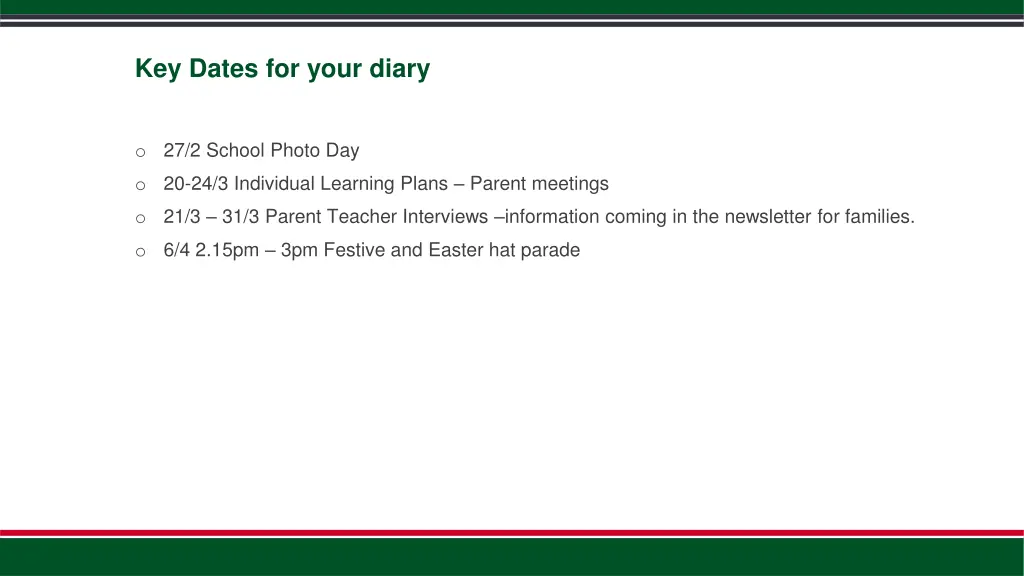 Key Dates for your diary

o 27/2 School Photo Day
o 20-24/3 Individual Learning Plans – Parent meetings
o 21/3 – 31/3 Parent Teacher Interviews –information coming in the newsletter for families.
o 6/4 2.15pm – 3pm Festive and Easter hat parade